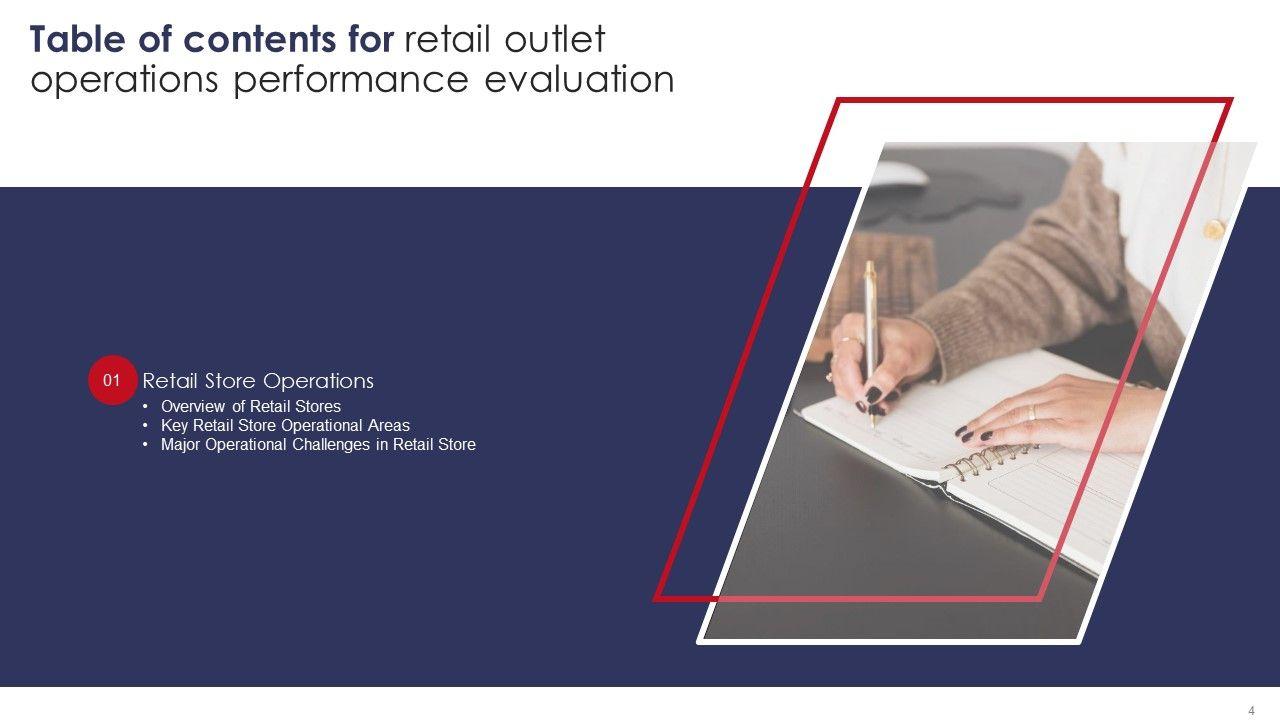 Table of contents for retail outlet operations performance evaluation

01

Retail Store Operations

• Overview of Retail Stores
• Key Retail Store Operational Areas
• Major Operational Challenges in Retail Store

4